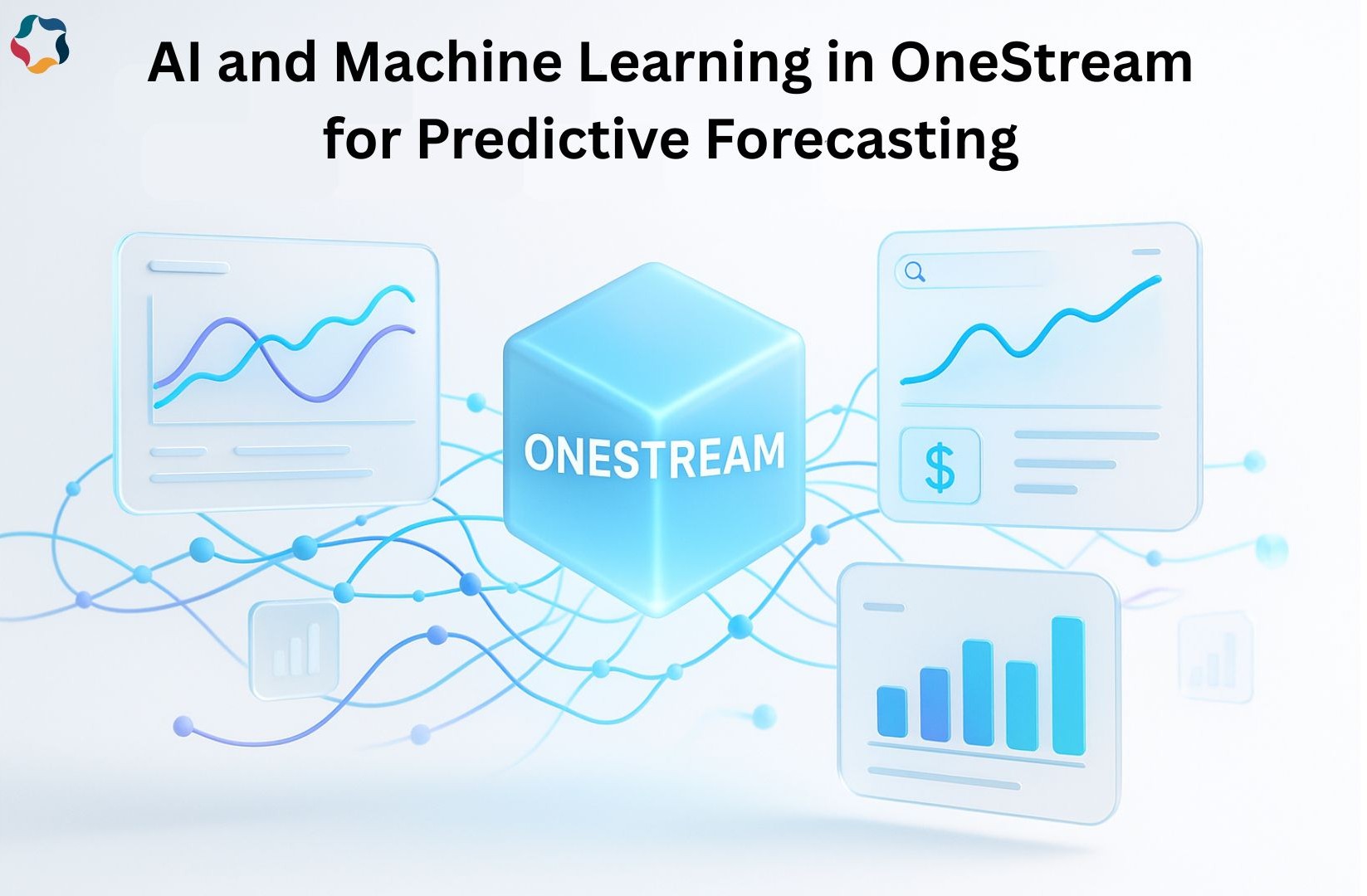 AI and Machine Learning in OneStream for Predictive Forecasting

ONESTREAM

$